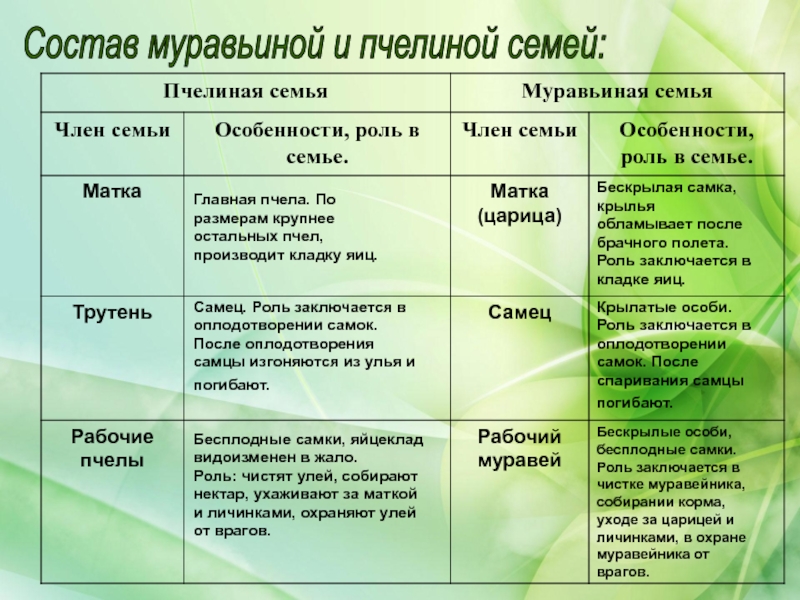 Состав муравьиной и пчелиной семей:

| Пчелиная семья | | Муравьиная семья | |
|---|---|---|---|
| Член семьи | Особенности, роль в семье. | Член семьи | Особенности, роль в семье. |
| Матка | Главная пчела. По размерам крупнее остальных пчел, производит кладку яиц. | Матка (царица) | Бескрылая самка, крылья обламывает после брачного полета. Роль заключается в кладке яиц. |
| Трутень | Самец. Роль заключается в оплодотворении самок. После оплодотворения самцы изгоняются из улья и погибают. | Самец | Крылатые особи. Роль заключается в оплодотворении самок. После спаривания самцы погибают. |
| Рабочие пчелы | Бесплодные самки, яйцеклад видоизменен в жало. Роль: чистят улей, собирают нектар, ухаживают за маткой и личинками, охраняют улей от врагов. | Рабочий муравей | Бескрылые особи, бесплодные самки. Роль заключается в чистке муравейника, собирании корма, уходе за царицей и личинками, в охране муравейника от врагов. |